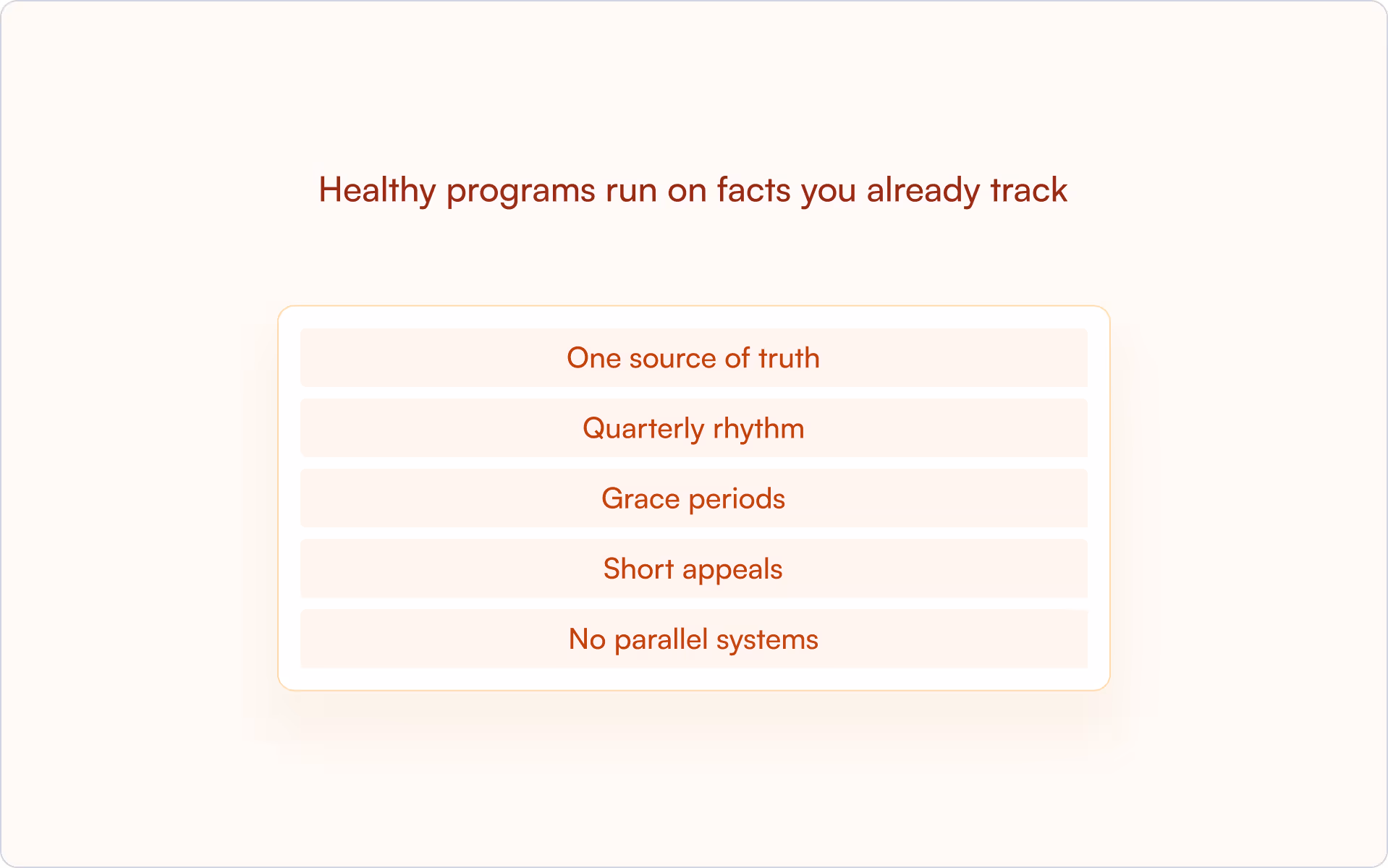 Healthy programs run on facts you already track

One source of truth

Quarterly rhythm

Grace periods

Short appeals

No parallel systems